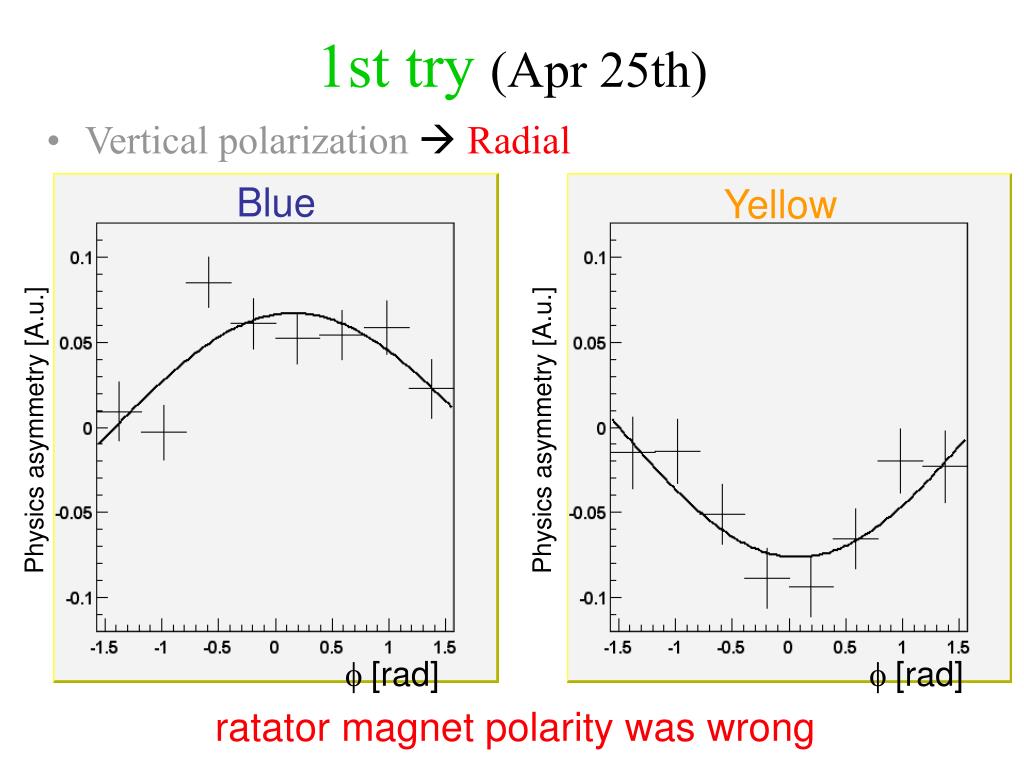 1st try (Apr 25th)

• Vertical polarization → Radial

Blue

Physics asymmetry [A.u.]

0.1
0.05
0
-0.05
-0.1

-1.5 -1 -0.5 0 0.5 1 1.5

$\phi$ [rad]

Yellow

Physics asymmetry [A.u.]

0.1
0.05
0
-0.05
-0.1

-1.5 -1 -0.5 0 0.5 1 1.5

$\phi$ [rad]

ratator magnet polarity was wrong